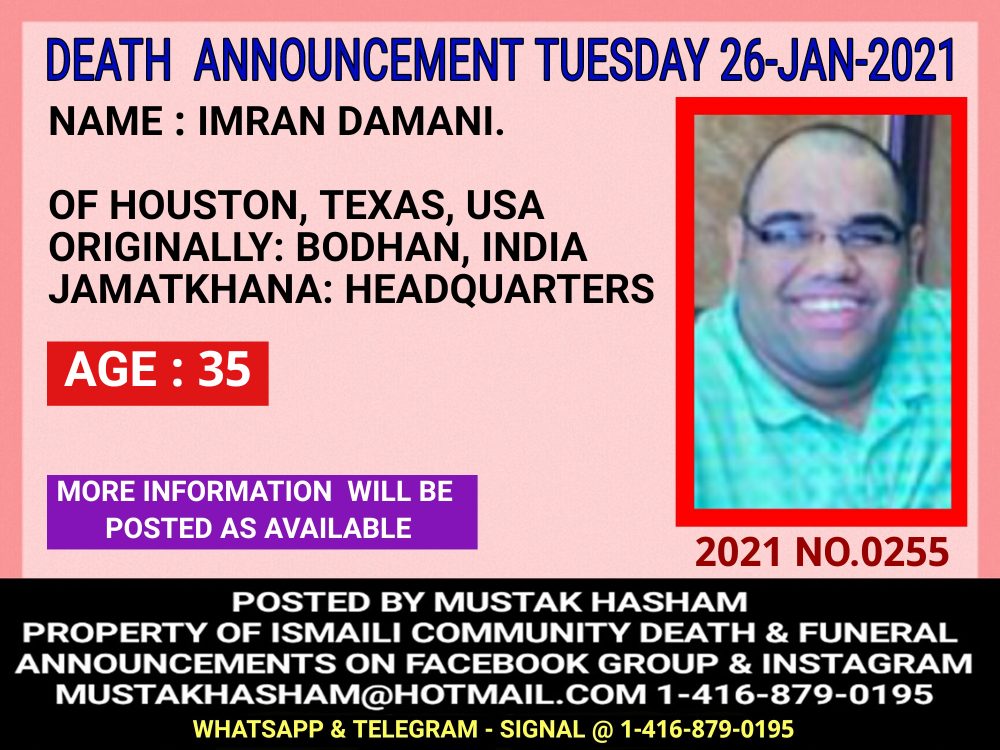 DEATH ANNOUNCEMENT TUESDAY 26-JAN-2021

NAME : IMRAN DAMANI.

OF HOUSTON, TEXAS, USA
ORIGINALLY: BODHAN, INDIA
JAMATKHANA: HEADQUARTERS

AGE : 35

MORE INFORMATION WILL BE POSTED AS AVAILABLE

2021 NO.0255

POSTED BY MUSTAK HASHAM
PROPERTY OF ISMAILI COMMUNITY DEATH & FUNERAL ANNOUNCEMENTS ON FACEBOOK GROUP & INSTAGRAM
MUSTAKHASHAM@HOTMAIL.COM 1-416-879-0195
WHATSAPP & TELEGRAM - SIGNAL @ 1-416-879-0195